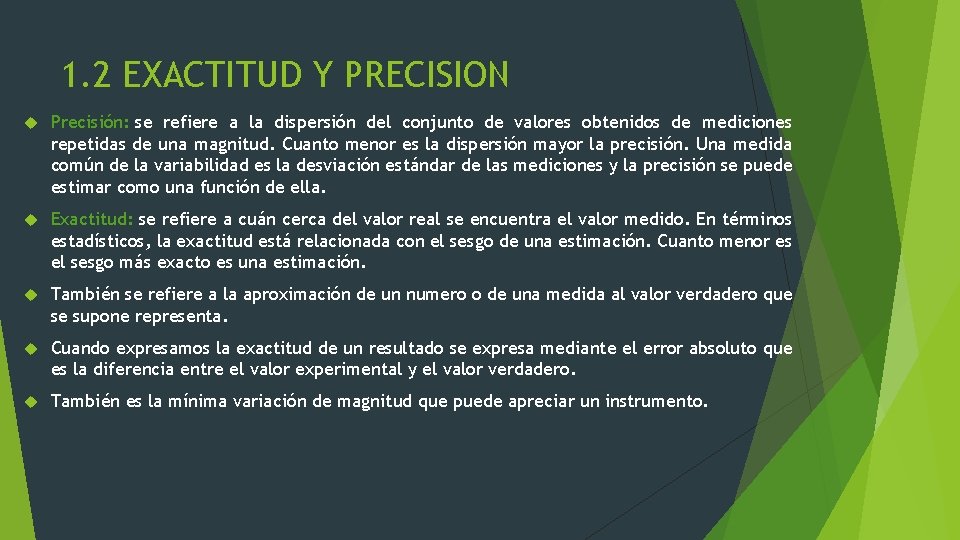 1.2 EXACTITUD Y PRECISION

Precisión: se refiere a la dispersión del conjunto de valores obtenidos de mediciones repetidas de una magnitud. Cuanto menor es la dispersión mayor la precisión. Una medida común de la variabilidad es la desviación estándar de las mediciones y la precisión se puede estimar como una función de ella.

Exactitud: se refiere a cuán cerca del valor real se encuentra el valor medido. En términos estadísticos, la exactitud está relacionada con el sesgo de una estimación. Cuanto menor es el sesgo más exacto es una estimación.

También se refiere a la aproximación de un numero o de una medida al valor verdadero que se supone representa.

Cuando expresamos la exactitud de un resultado se expresa mediante el error absoluto que es la diferencia entre el valor experimental y el valor verdadero.

También es la mínima variación de magnitud que puede apreciar un instrumento.